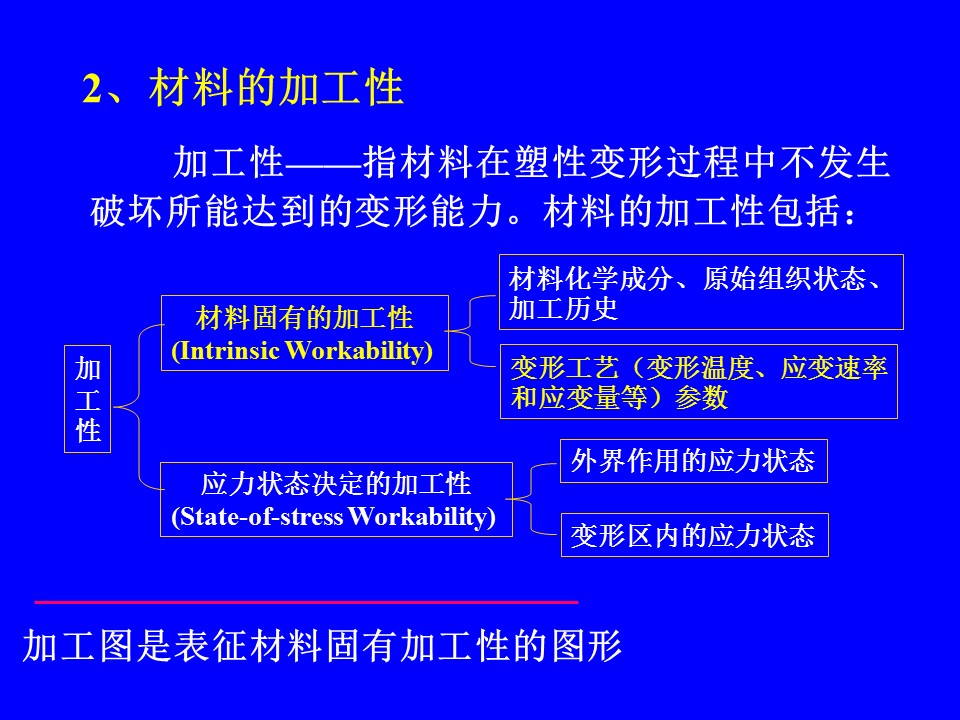 2、材料的加工性

加工性——指材料在塑性变形过程中不发生破坏所能达到的变形能力。材料的加工性包括：

加工性

材料固有的加工性 (Intrinsic Workability)

材料化学成分、原始组织状态、加工历史

变形工艺（变形温度、应变速率和应变量等）参数

应力状态决定的加工性 (State-of-stress Workability)

外界作用的应力状态

变形区内的应力状态

加工图是表征材料固有加工性的图形